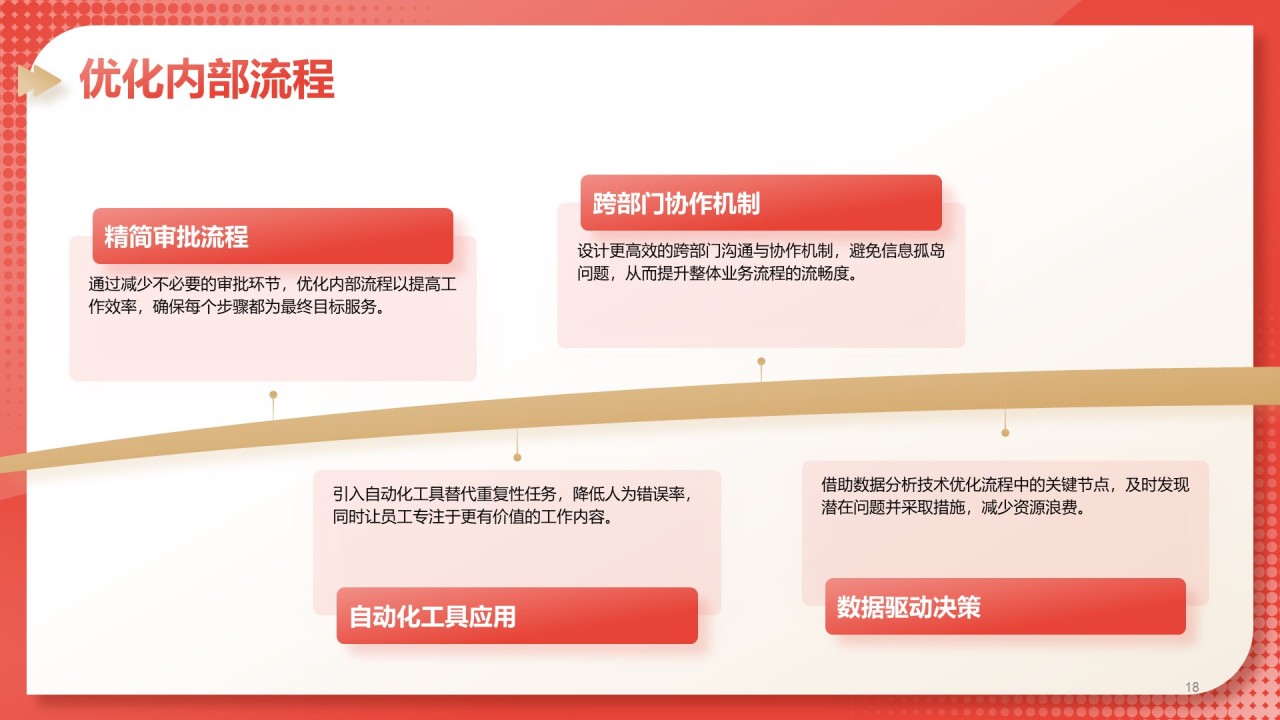 优化内部流程

精简审批流程

通过减少不必要的审批环节，优化内部流程以提高工作效率，确保每个步骤都为最终目标服务。

跨部门协作机制

设计更高效的跨部门沟通与协作机制，避免信息孤岛问题，从而提升整体业务流程的流畅度。

引入自动化工具替代重复性任务，降低人为错误率，同时让员工专注于更有价值的工作内容。

自动化工具应用

借助数据分析技术优化流程中的关键节点，及时发现潜在问题并采取措施，减少资源浪费。

数据驱动决策

18